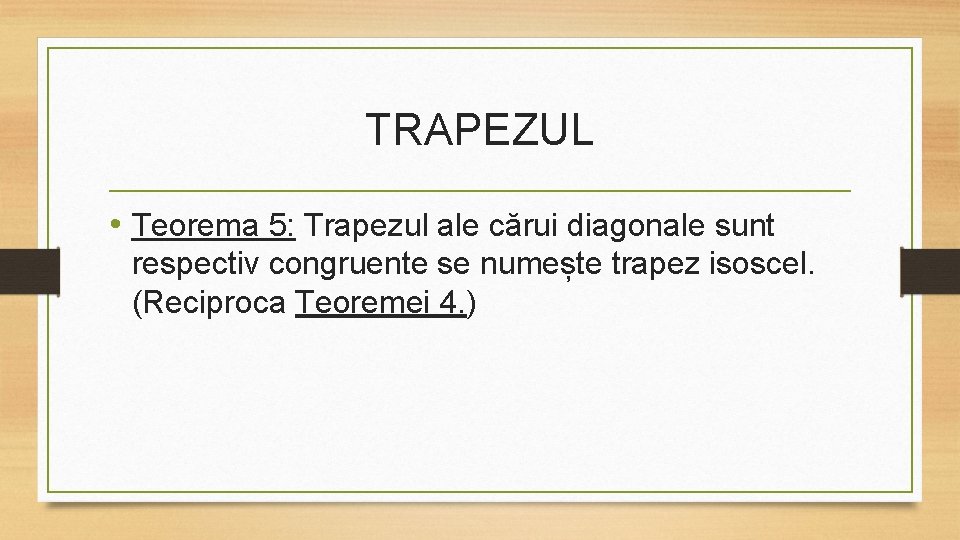 TRAPEZUL

• Teorema 5: Trapezul ale cărui diagonale sunt respectiv congruente se numește trapez isoscel. (Reciproca Teoremei 4.)